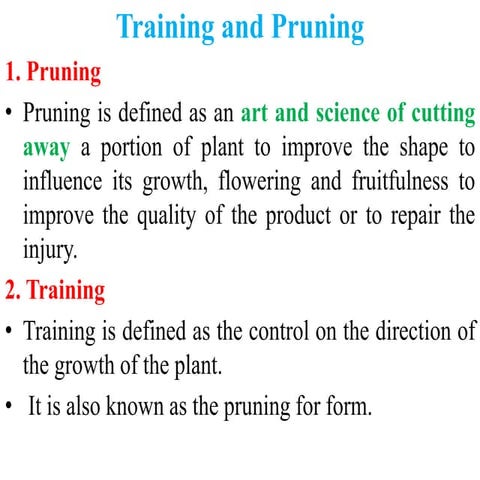 Training and Pruning

1. Pruning

• Pruning is defined as an art and science of cutting away a portion of plant to improve the shape to influence its growth, flowering and fruitfulness to improve the quality of the product or to repair the injury.

2. Training

• Training is defined as the control on the direction of the growth of the plant.

• It is also known as the pruning for form.